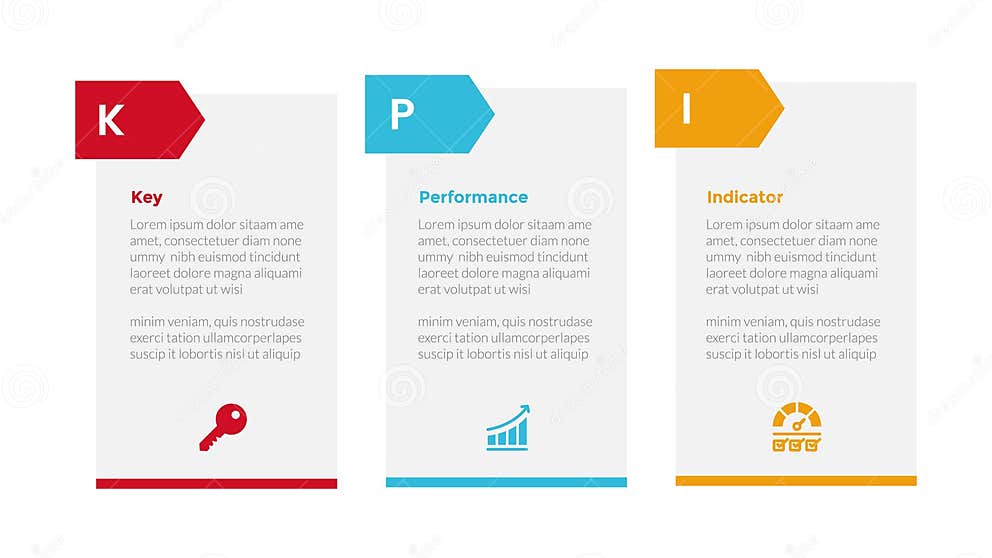 K

Key

Lorem ipsum dolor sitaam ame amet, consectetuer diam none ummy nibh euismod tincidunt laoreet dolore magna aliquami erat volutpat ut wisi

minim veniam, quis nostrudase exerci tation ullamcorperlapes suscip it lobortis nisl ut aliquip

P

Performance

Lorem ipsum dolor sitaam ame amet, consectetuer diam none ummy nibh euismod tincidunt laoreet dolore magna aliquami erat volutpat ut wisi

minim veniam, quis nostrudase exerci tation ullamcorperlapes suscip it lobortis nisl ut aliquip

I

Indicator

Lorem ipsum dolor sitaam ame amet, consectetuer diam none ummy nibh euismod tincidunt laoreet dolore magna aliquami erat volutpat ut wisi

minim veniam, quis nostrudase exerci tation ullamcorperlapes suscip it lobortis nisl ut aliquip